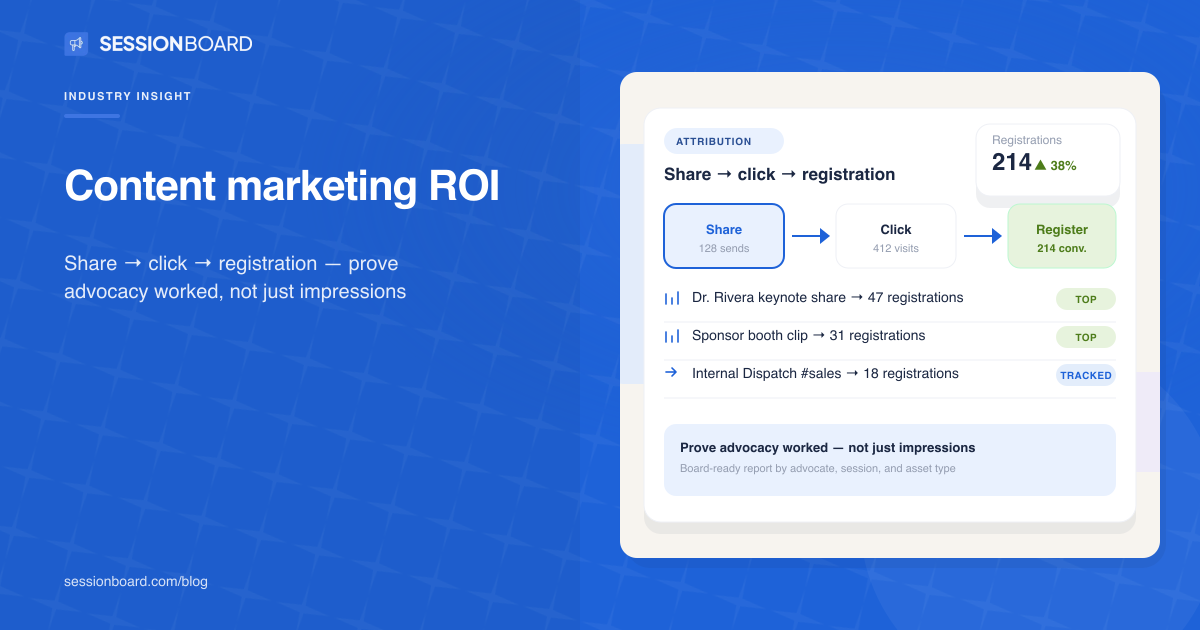 SESSIONBOARD

INDUSTRY INSIGHT

Content marketing ROI

Share → click → registration — prove advocacy worked, not just impressions

sessionboard.com/blog

ATTRIBUTION

Share → click → registration

Registrations
214 ▲ 38%

Share
128 sends

Click
412 visits

Register
214 conv.

Dr. Rivera keynote share → 47 registrations TOP

Sponsor booth clip → 31 registrations TOP

Internal Dispatch #sales → 18 registrations TRACKED

Prove advocacy worked — not just impressions

Board-ready report by advocate, session, and asset type